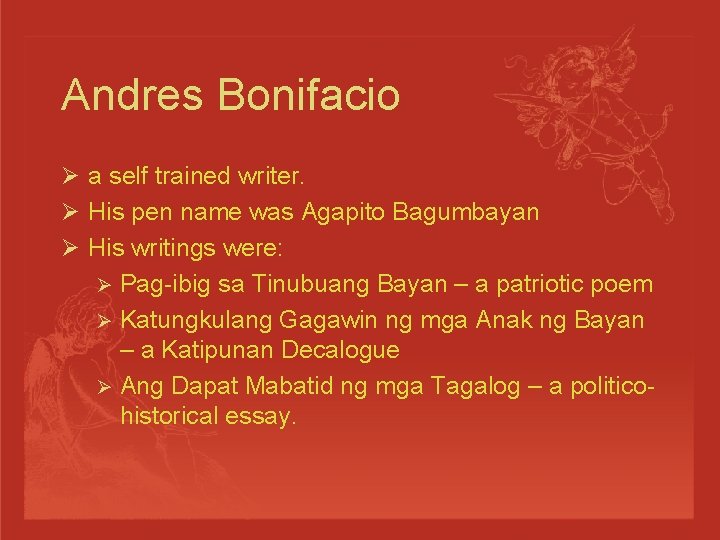 Andres Bonifacio

➢ a self trained writer.
➢ His pen name was Agapito Bagumbayan
➢ His writings were:
  ➢ Pag-ibig sa Tinubuang Bayan – a patriotic poem
  ➢ Katungkulang Gagawin ng mga Anak ng Bayan – a Katipunan Decalogue
  ➢ Ang Dapat Mabatid ng mga Tagalog – a politico-historical essay.